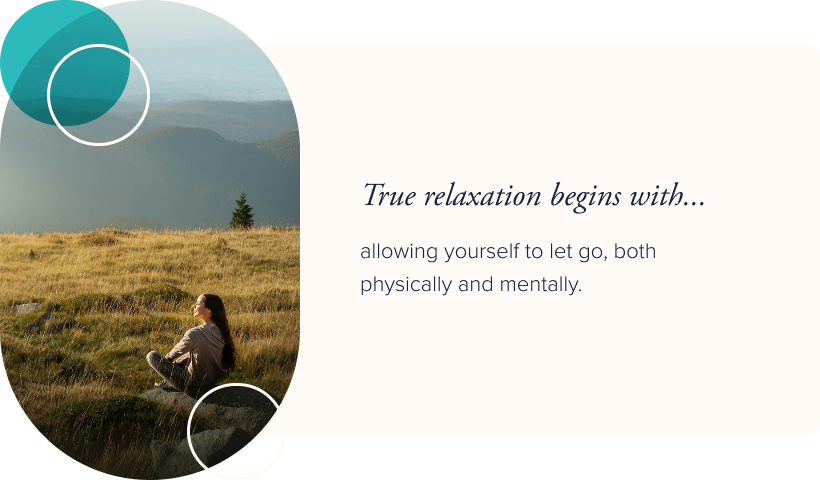 True relaxation begins with...

allowing yourself to let go, both physically and mentally.